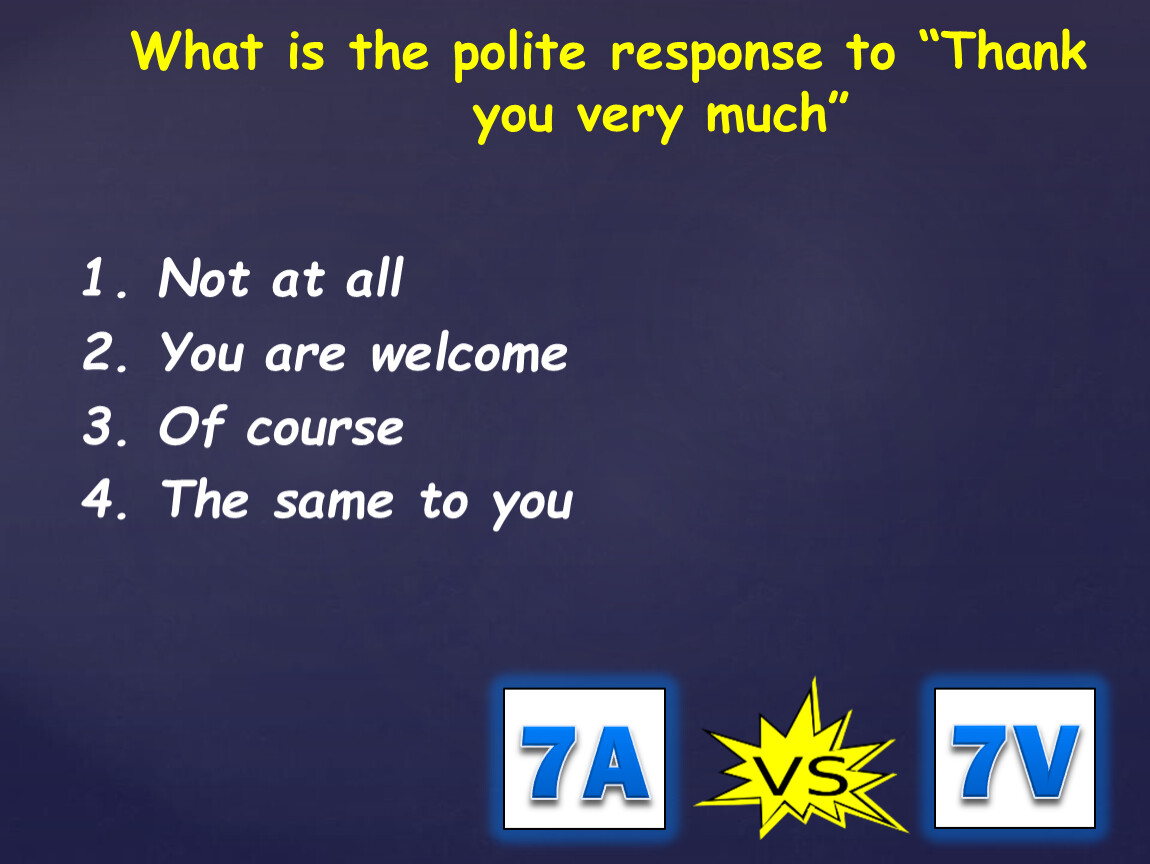 What is the polite response to “Thank you very much”

1. Not at all
2. You are welcome
3. Of course
4. The same to you

7A VS 7V